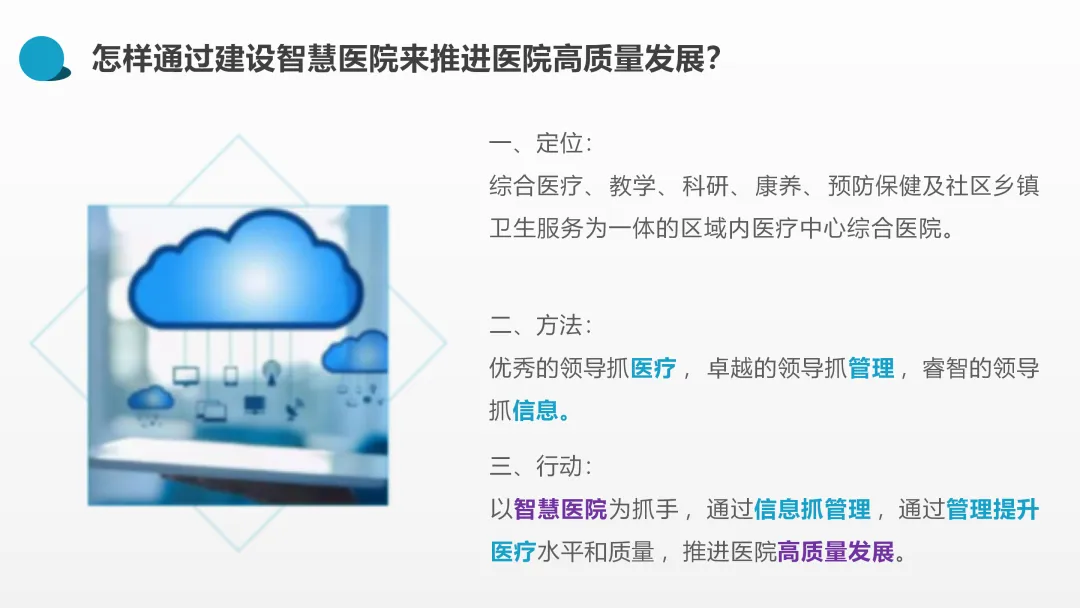 怎样通过建设智慧医院来推进医院高质量发展?

一、定位:
综合医疗、教学、科研、康养、预防保健及社区乡镇卫生服务为一体的区域内医疗中心综合医院。

二、方法:
优秀的领导抓医疗，卓越的领导抓管理，睿智的领导抓信息。

三、行动:
以智慧医院为抓手，通过信息抓管理，通过管理提升医疗水平和质量，推进医院高质量发展。